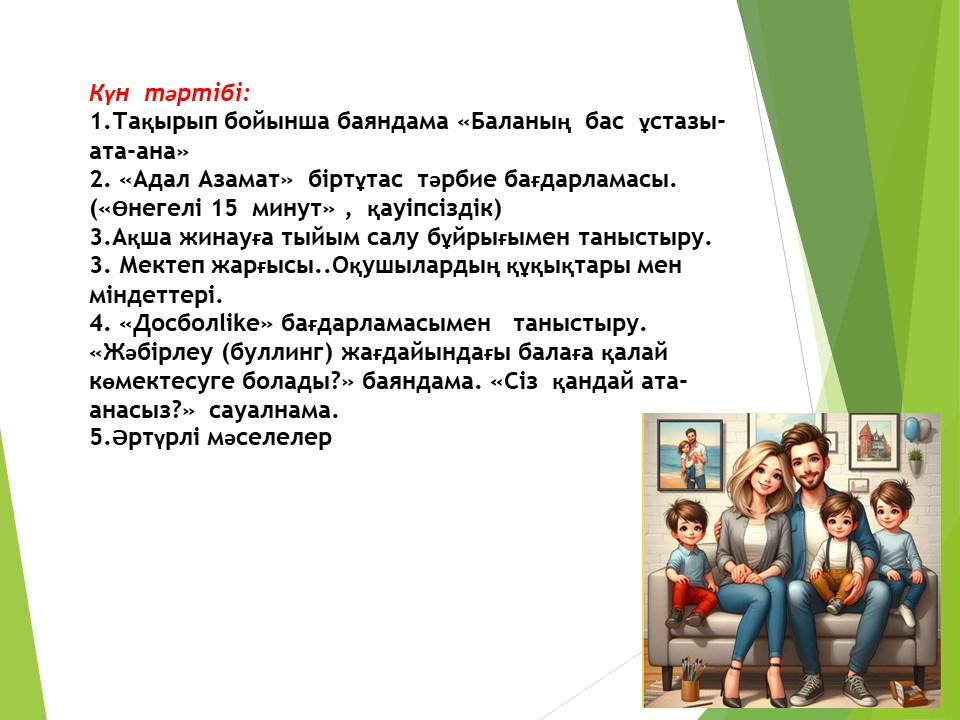 Күн тәртібі:
1.Тақырып бойынша баяндама «Баланың бас ұстазы-ата-ана»
2. «Адал Азамат» біртұтас тәрбие бағдарламасы. («Өнегелі 15 минут» , қауіпсіздік)
3.Ақша жинауға тыйым салу бұйрығымен таныстыру.
3. Мектеп жарғысы..Оқушылардың құқықтары мен міндеттері.
4. «Досболlike» бағдарламасымен таныстыру. «Жәбірлеу (буллинг) жағдайындағы балаға қалай көмектесуге болады?» баяндама. «Сіз қандай ата-анасыз?» сауалнама.
5.Әртүрлі мәселелер